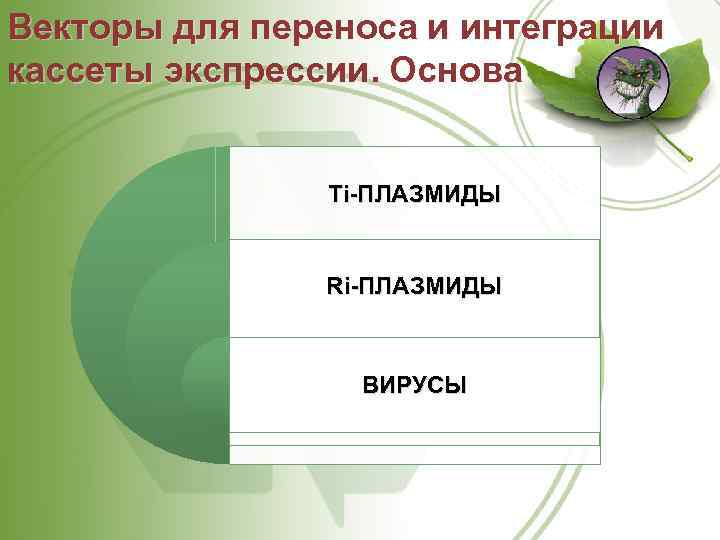 Векторы для переноса и интеграции кассеты экспрессии. Основа

Ti-ПЛАЗМИДЫ

Ri-ПЛАЗМИДЫ

ВИРУСЫ